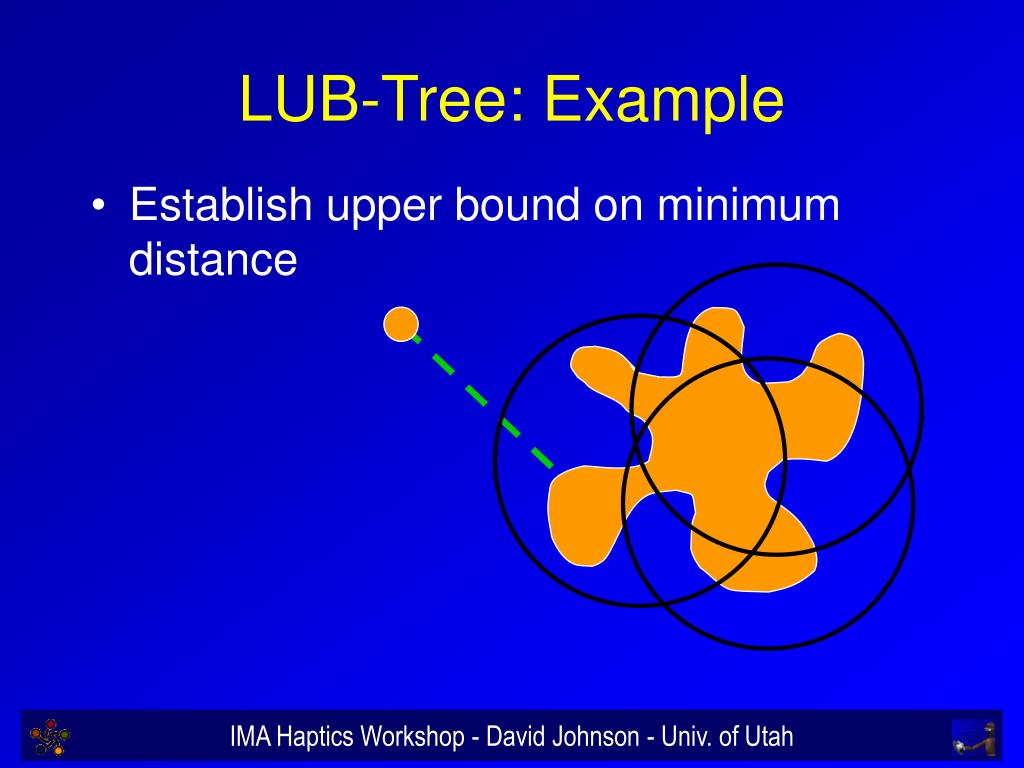 LUB-Tree: Example

• Establish upper bound on minimum distance

IMA Haptics Workshop - David Johnson - Univ. of Utah